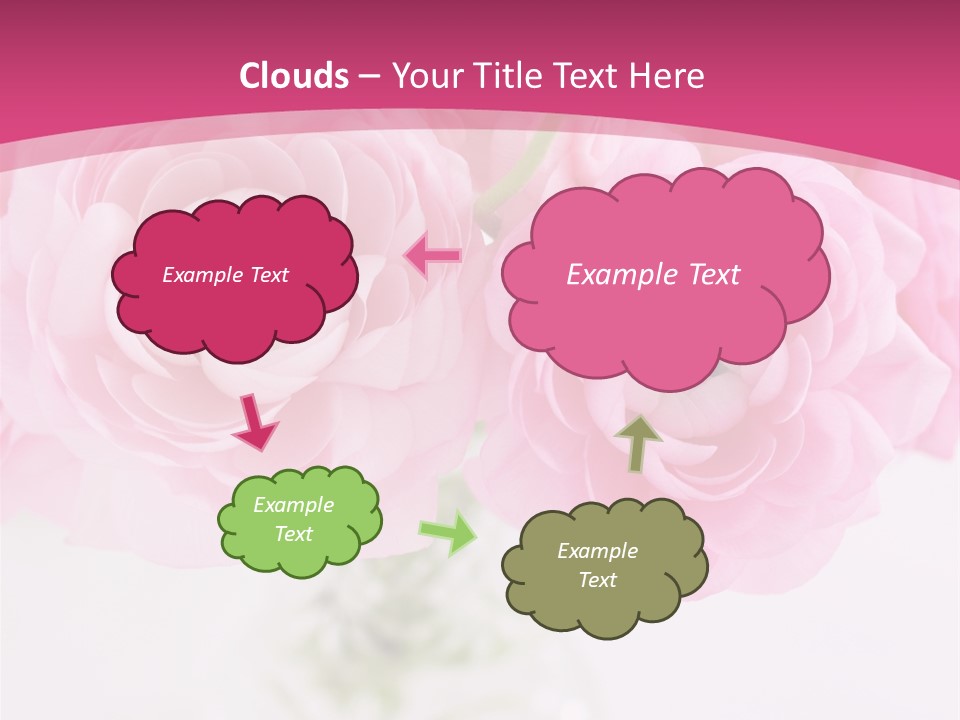 Clouds – Your Title Text Here

Example Text

Example Text

Example Text

Example Text